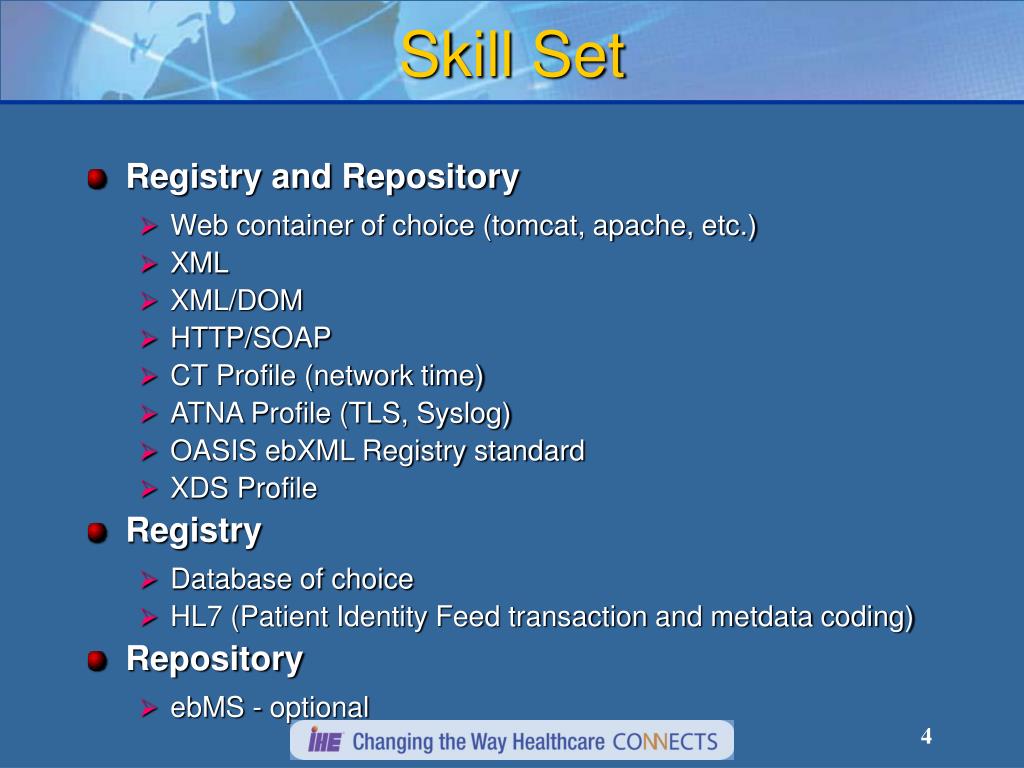 Skill Set

Registry and Repository

Web container of choice (tomcat, apache, etc.)

XML

XML/DOM

HTTP/SOAP

CT Profile (network time)

ATNA Profile (TLS, Syslog)

OASIS ebXML Registry standard

XDS Profile

Registry

Database of choice

HL7 (Patient Identity Feed transaction and metdata coding)

Repository

ebMS - optional

IHE Changing the Way Healthcare CONNECTS

4